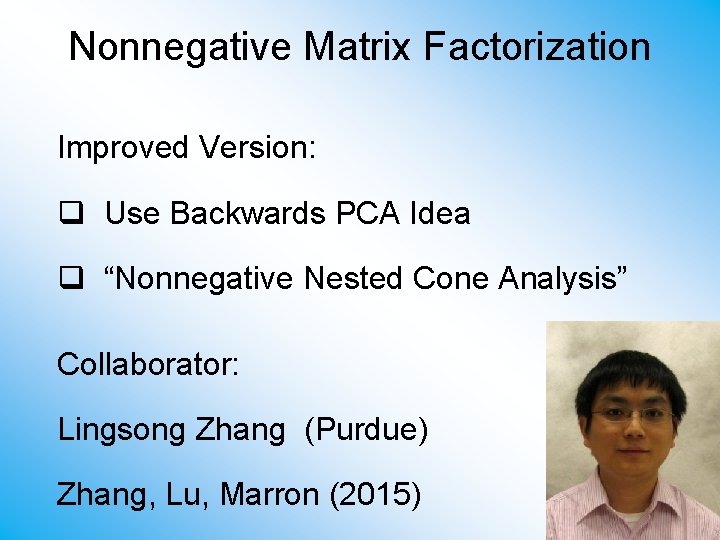 Nonnegative Matrix Factorization

Improved Version:

❑ Use Backwards PCA Idea

❑ “Nonnegative Nested Cone Analysis”

Collaborator:

Lingsong Zhang (Purdue)

Zhang, Lu, Marron (2015)